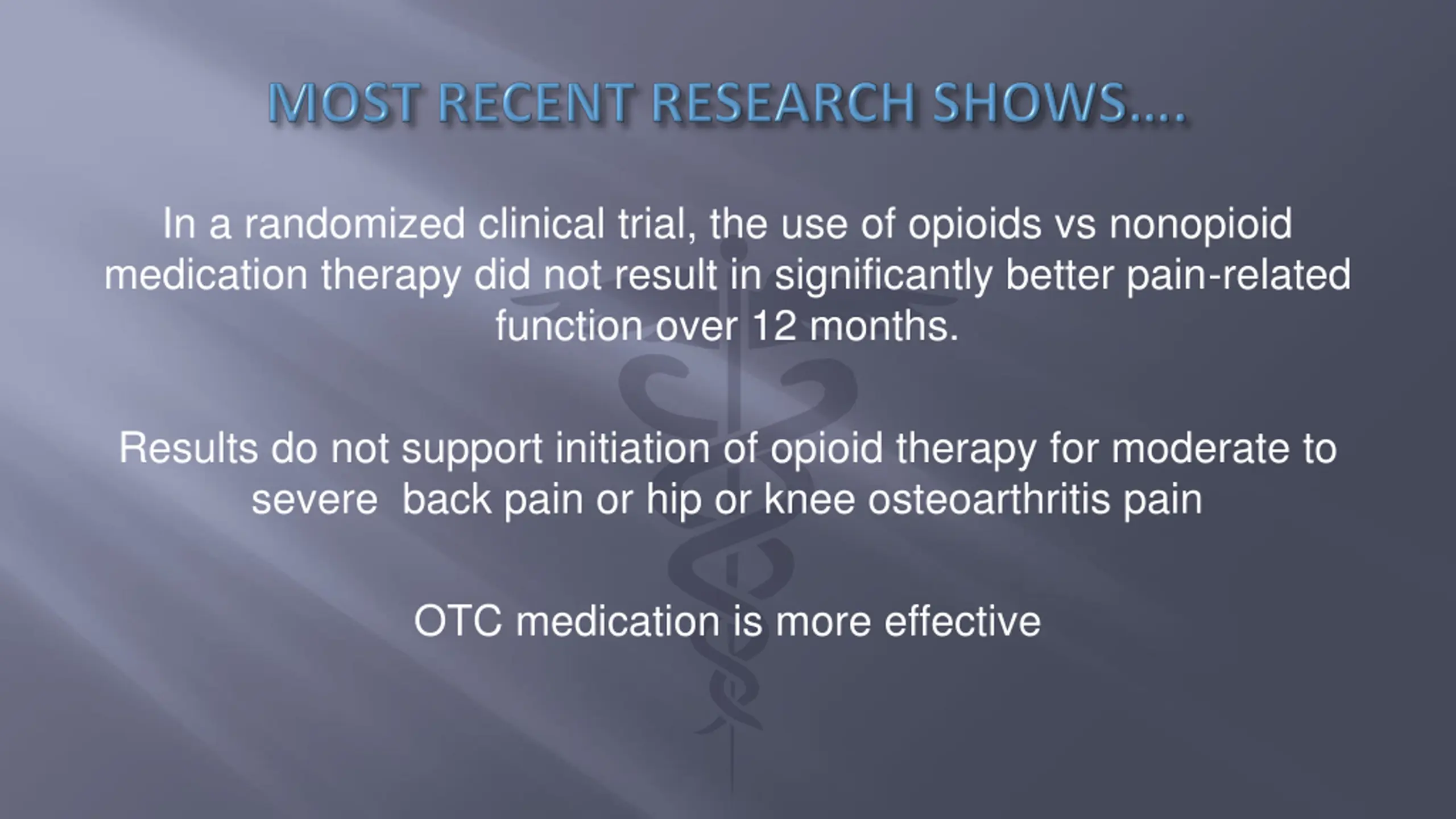 MOST RECENT RESEARCH SHOWS….

In a randomized clinical trial, the use of opioids vs nonopioid medication therapy did not result in significantly better pain-related function over 12 months.

Results do not support initiation of opioid therapy for moderate to severe  back pain or hip or knee osteoarthritis pain

OTC medication is more effective